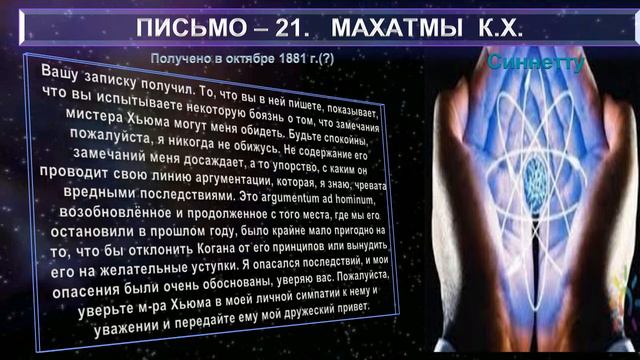 ПИСЬМО – 21. МАХАТМЫ К.Х.

Получено в октябре 1881 г.(?)

Синнетту

Вашу записку получил. То, что вы в ней пишете, показывает, что вы испытываете некоторую боязнь о том, что замечания мистера Хьюма могут меня обидеть. Будьте спокойны, пожалуйста, я никогда не обижусь. Не содержание его замечаний меня досаждает, а то упорство, с каким он проводит свою линию аргументации, которая, я знаю, чревата вредными последствиями. Это argumentum ad hominum, возобновлённое и продолженное с того места, где мы его остановили в прошлом году, было крайне мало пригодно на то, что бы отклонить Когана от его принципов или вынудить его на желательные уступки. Я опасался последствий, и мои опасения были очень обоснованы, уверяю вас. Пожалуйста, уверьте м-ра Хьюма в моей личной симпатии к нему и уважении и передайте ему мой дружеский привет.